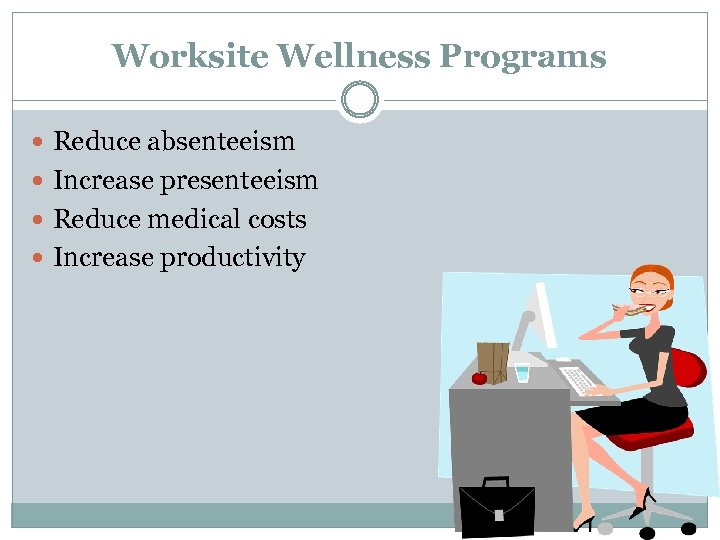 Worksite Wellness Programs

- Reduce absenteeism
- Increase presenteeism
- Reduce medical costs
- Increase productivity